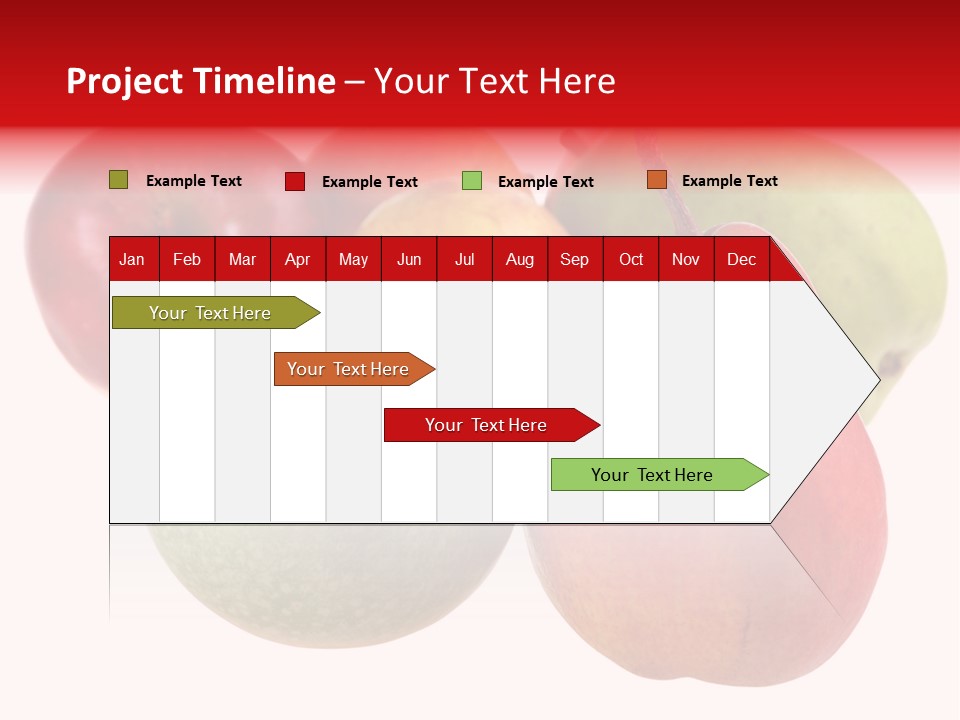 Project Timeline – Your Text Here

Example Text
Example Text
Example Text
Example Text

| Jan | Feb | Mar | Apr | May | Jun | Jul | Aug | Sep | Oct | Nov | Dec |
|---|---|---|---|---|---|---|---|---|---|---|---|

Your Text Here
Your Text Here
Your Text Here
Your Text Here